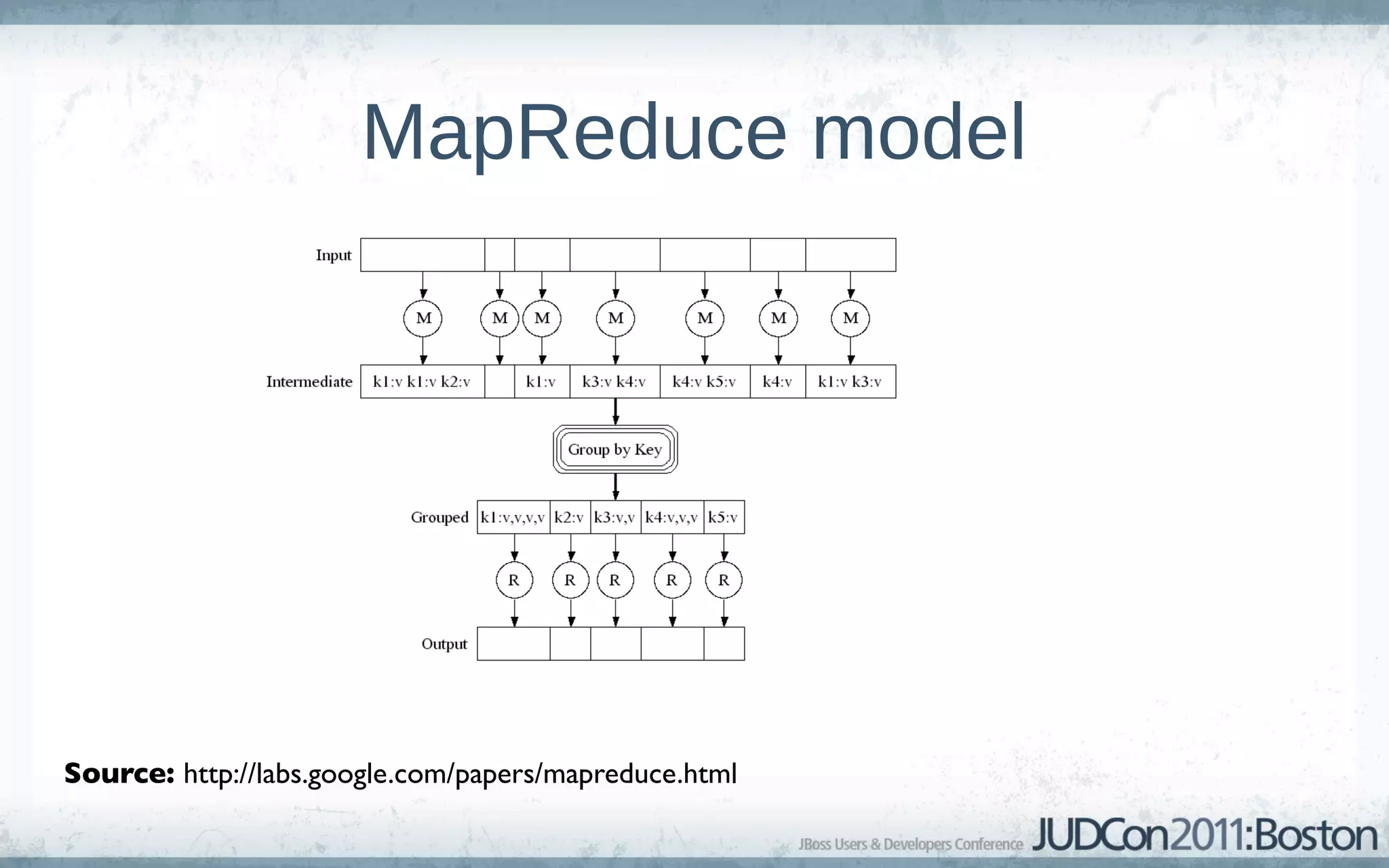 MapReduce model

Input

M M M M M M M

Intermediate k1:v k1:v k2:v k1:v k3:v k4:v k4:v k5:v k4:v k1:v k3:v

Group by Key

Grouped k1:v,v,v,v k2:v k3:v,v k4:v,v,v k5:v

R R R R R

Output

**Source:** http://labs.google.com/papers/mapreduce.html

JBoss Users & Developers Conference JUDCon2011:Boston